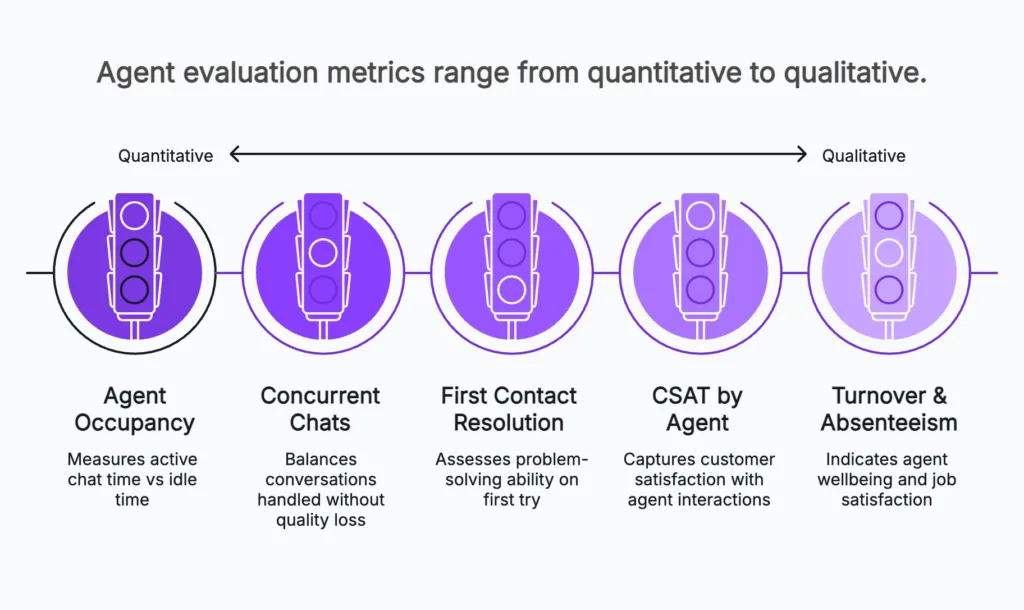 Agent evaluation metrics range from quantitative to qualitative.

Quantitative

Qualitative

Agent Occupancy

Measures active chat time vs idle time

Concurrent Chats

Balances conversations handled without quality loss

First Contact Resolution

Assesses problem-solving ability on first try

CSAT by Agent

Captures customer satisfaction with agent interactions

Turnover & Absenteeism

Indicates agent wellbeing and job satisfaction